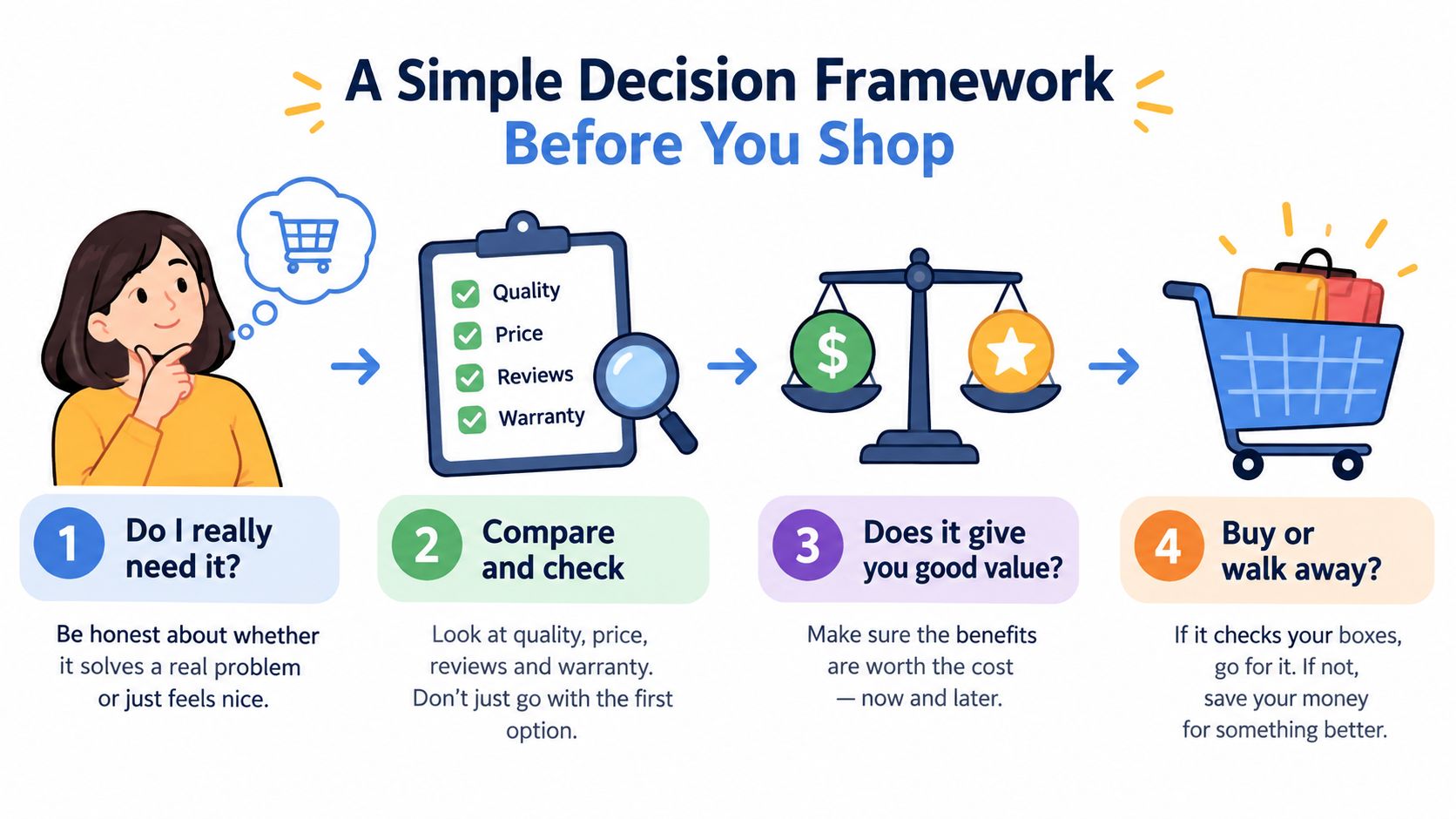 A Simple Decision Framework
Before You Shop

Quality
Price
Reviews
Warranty

$

1 Do I really need it?

Be honest about whether it solves a real problem or just feels nice.

2 Compare and check

Look at quality, price, reviews and warranty. Don't just go with the first option.

3 Does it give you good value?

Make sure the benefits are worth the cost — now and later.

4 Buy or walk away?

If it checks your boxes, go for it. If not, save your money for something better.